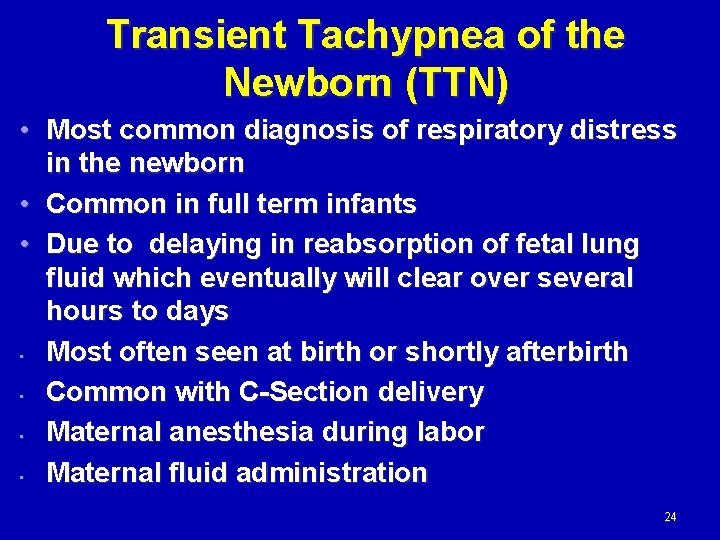 Transient Tachypnea of the Newborn (TTN)

• Most common diagnosis of respiratory distress in the newborn
• Common in full term infants
• Due to  delaying in reabsorption of fetal lung fluid which eventually will clear over several hours to days
• Most often seen at birth or shortly afterbirth
• Common with C-Section delivery
• Maternal anesthesia during labor
• Maternal fluid administration

24